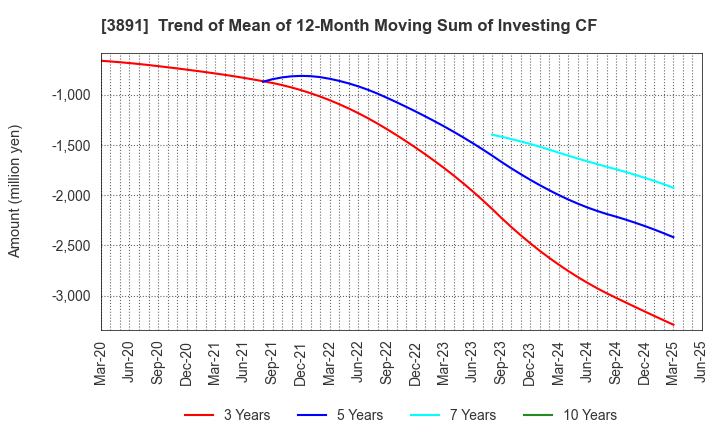 [3891]  Trend of Mean of 12-Month Moving Sum of Investing CF

Amount (million yen)

-1,000
-1,500
-2,000
-2,500
-3,000

Mar-20
Jun-20
Sep-20
Dec-20
Mar-21
Jun-21
Sep-21
Dec-21
Mar-22
Jun-22
Sep-22
Dec-22
Mar-23
Jun-23
Sep-23
Dec-23
Mar-24
Jun-24
Sep-24
Dec-24
Mar-25
Jun-25

3 Years
5 Years
7 Years
10 Years